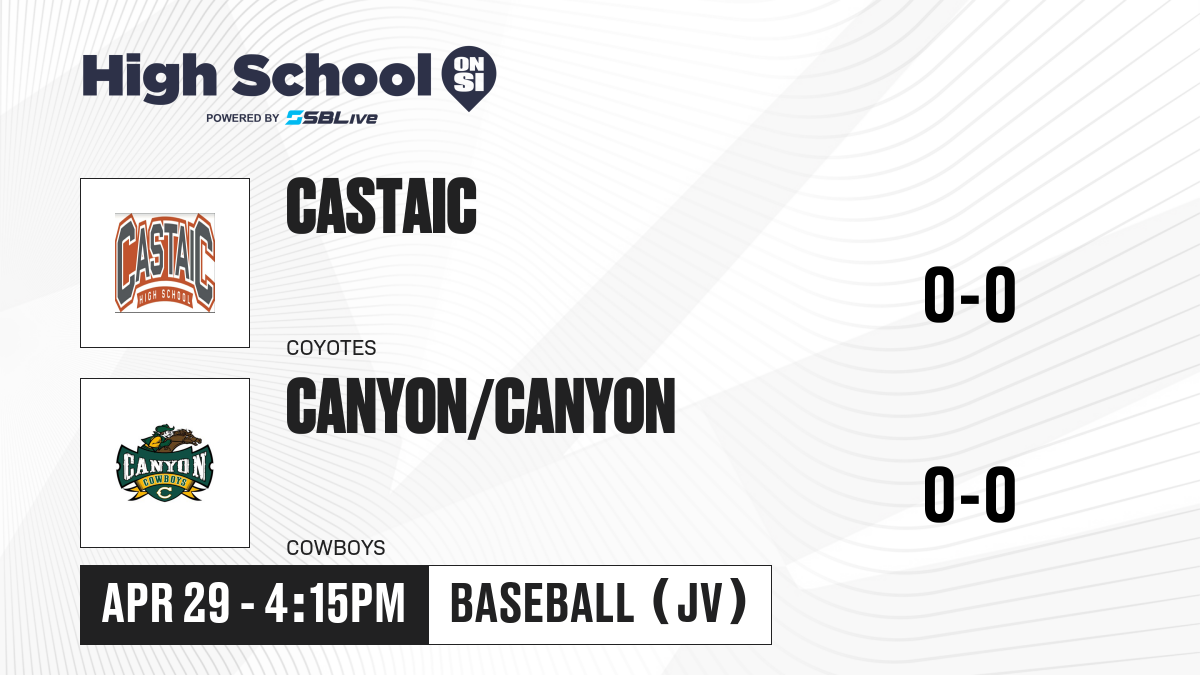 High School ON SI
POWERED BY SBLive

CASTAIC
HIGH SCHOOL

CASTAIC
COYOTES

0-0

CANYON COWBOYS C

CANYON/CANYON
COWBOYS

0-0

APR 29 - 4:15PM

BASEBALL (JV)